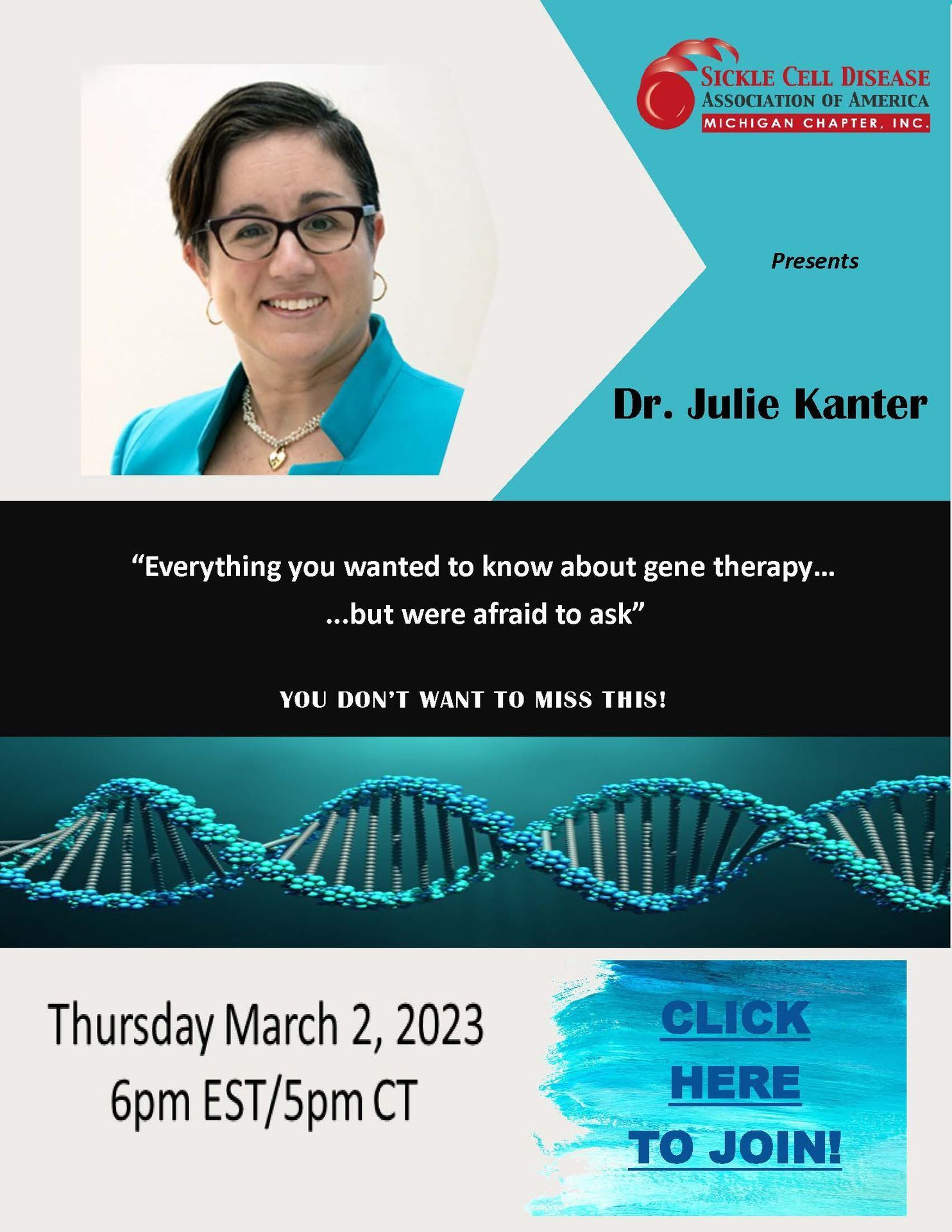 SICKLE CELL DISEASE
ASSOCIATION OF AMERICA
MICHIGAN CHAPTER, INC.

Presents

Dr. Julie Kanter

“Everything you wanted to know about gene therapy…
…but were afraid to ask”

YOU DON’T WANT TO MISS THIS!

Thursday March 2, 2023
6pm EST/5pm CT

CLICK
HERE
TO JOIN!